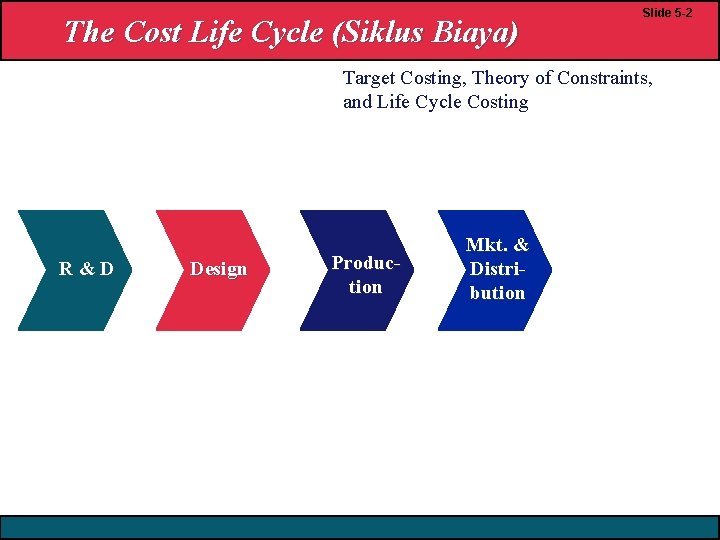 Slide 5-2

The Cost Life Cycle (Siklus Biaya)

Target Costing, Theory of Constraints, and Life Cycle Costing

R & D

Design

Production

Mkt. & Distribution